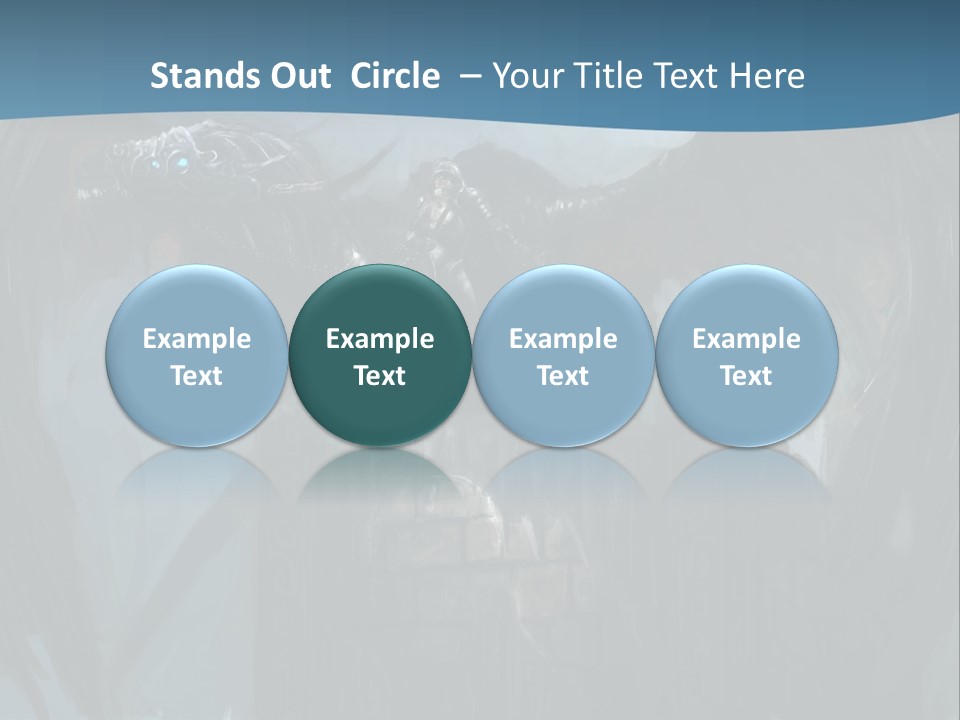 Stands Out Circle – Your Title Text Here

Example Text

Example Text

Example Text

Example Text